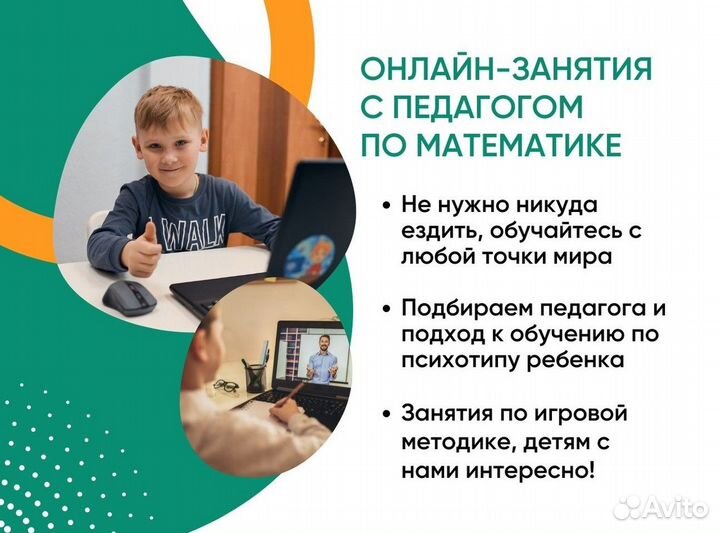 ОНЛАЙН-ЗАНЯТИЯ С ПЕДАГОГОМ ПО МАТЕМАТИКЕ

• Не нужно никуда ездить, обучайтесь с любой точки мира

• Подбираем педагога и подход к обучению по психотипу ребенка

• Занятия по игровой методике, детям с нами интересно!

WALK

Avito